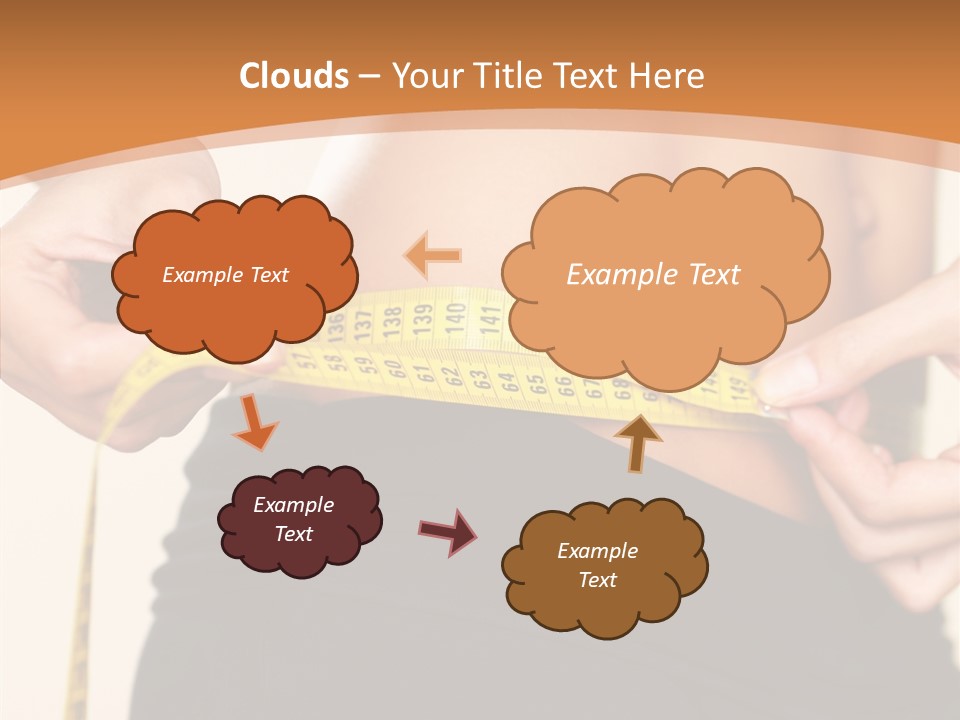 Clouds – Your Title Text Here

Example Text

Example Text

Example Text

Example Text

136 137 138 139 140 141

57 58 59 60 61 62 63 64 65 66 67 68